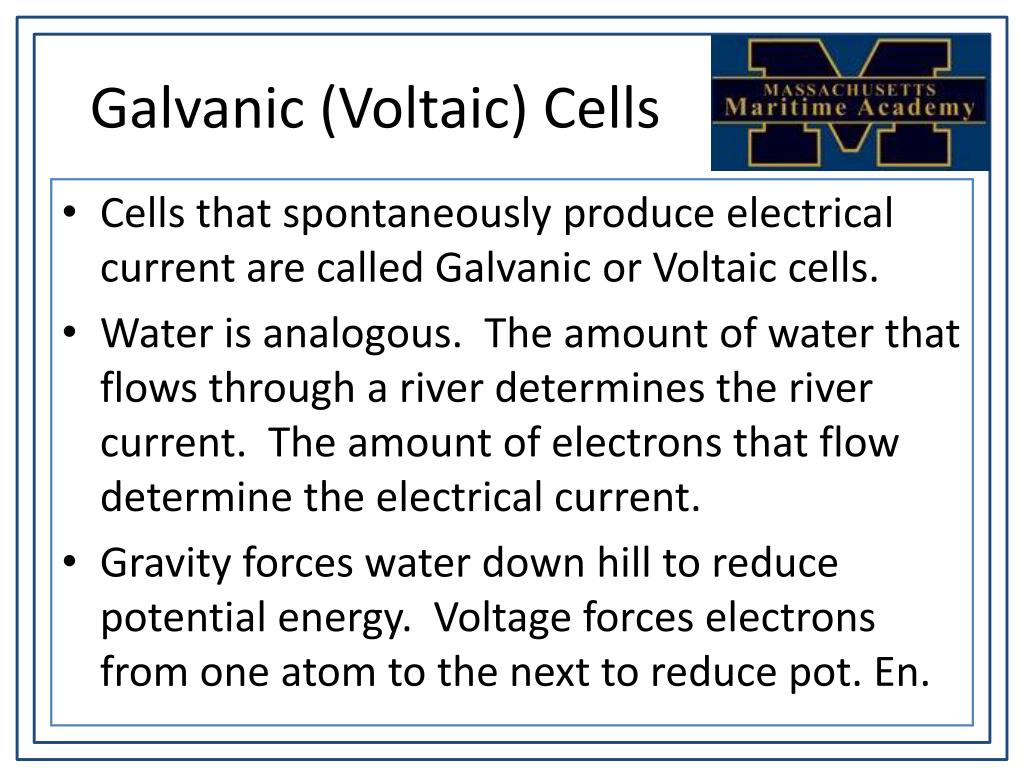 Galvanic (Voltaic) Cells

MASSACHUSETTS
Maritime Academy

• Cells that spontaneously produce electrical current are called Galvanic or Voltaic cells.
• Water is analogous. The amount of water that flows through a river determines the river current. The amount of electrons that flow determine the electrical current.
• Gravity forces water down hill to reduce potential energy. Voltage forces electrons from one atom to the next to reduce pot. En.